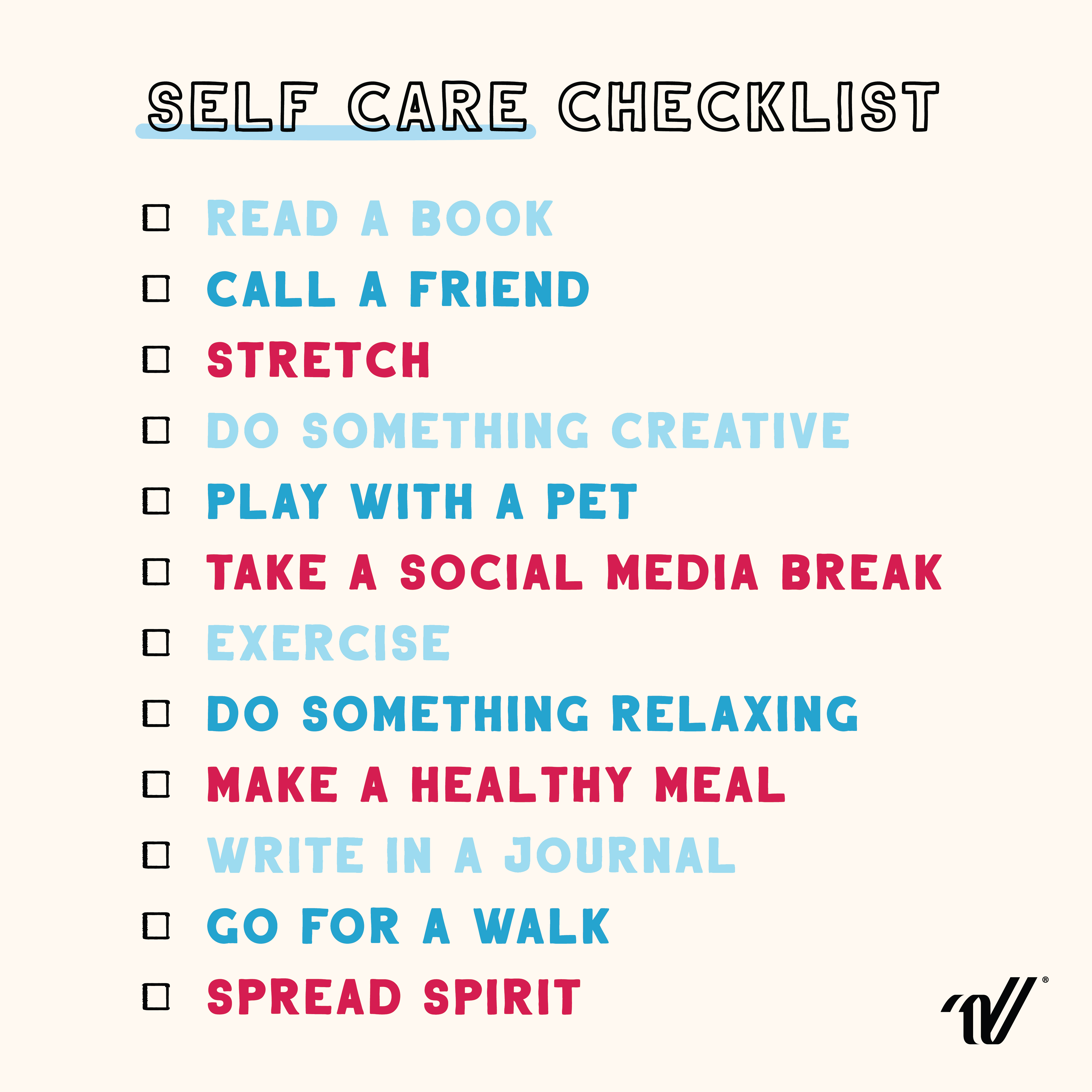 SELF CARE CHECKLIST

☐ READ A BOOK
☐ CALL A FRIEND
☐ STRETCH
☐ DO SOMETHING CREATIVE
☐ PLAY WITH A PET
☐ TAKE A SOCIAL MEDIA BREAK
☐ EXERCISE
☐ DO SOMETHING RELAXING
☐ MAKE A HEALTHY MEAL
☐ WRITE IN A JOURNAL
☐ GO FOR A WALK
☐ SPREAD SPIRIT

®